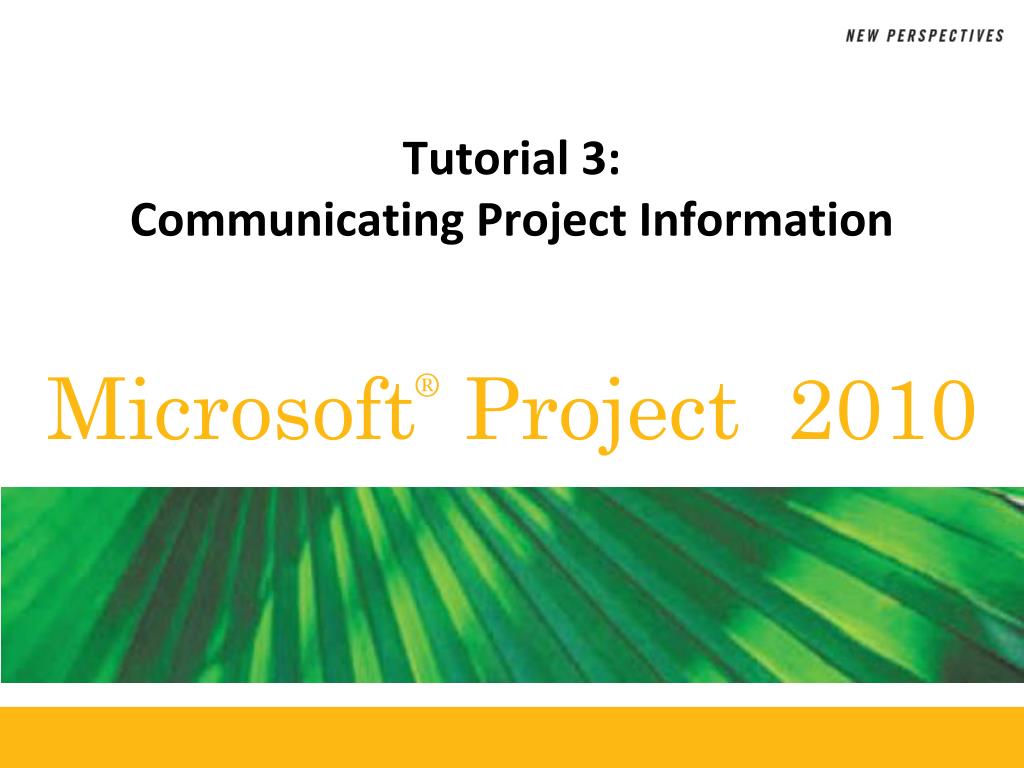 NEW PERSPECTIVES

Tutorial 3:
Communicating Project Information

Microsoft® Project 2010